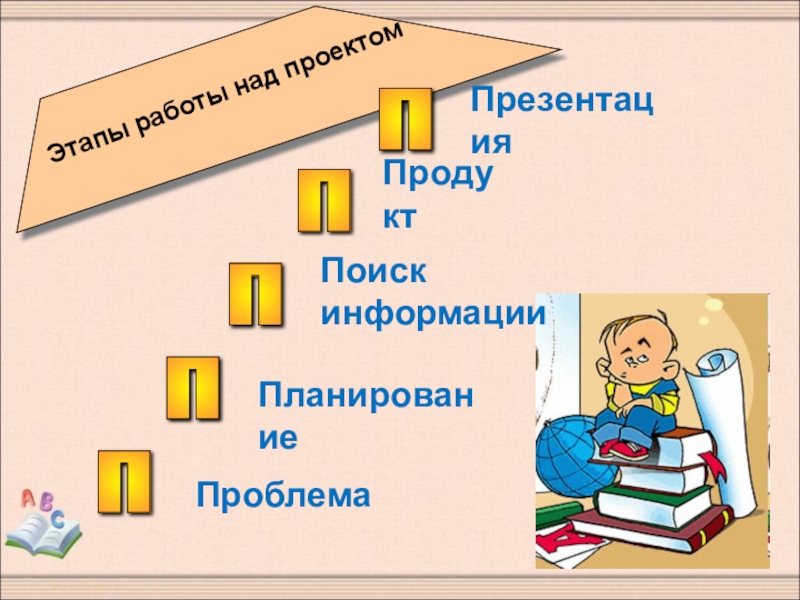 Этапы работы над проектом

П Презентация

П Продукт

П Поиск информации

П Планирование

П Проблема

A B C